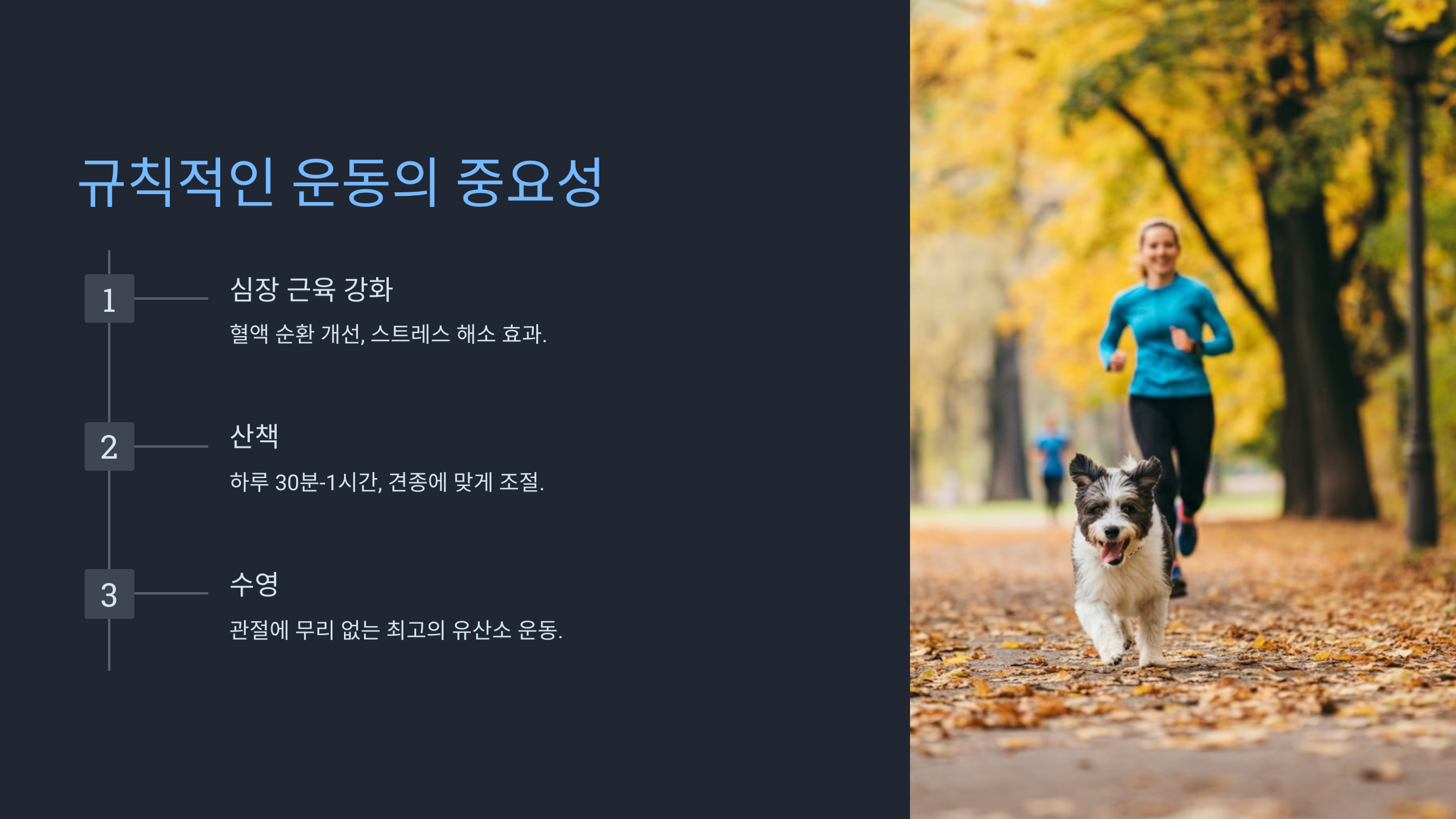 규칙적인 운동의 중요성

1

심장 근육 강화

혈액 순환 개선, 스트레스 해소 효과.

2

산책

하루 30분-1시간, 견종에 맞게 조절.

3

수영

관절에 무리 없는 최고의 유산소 운동.